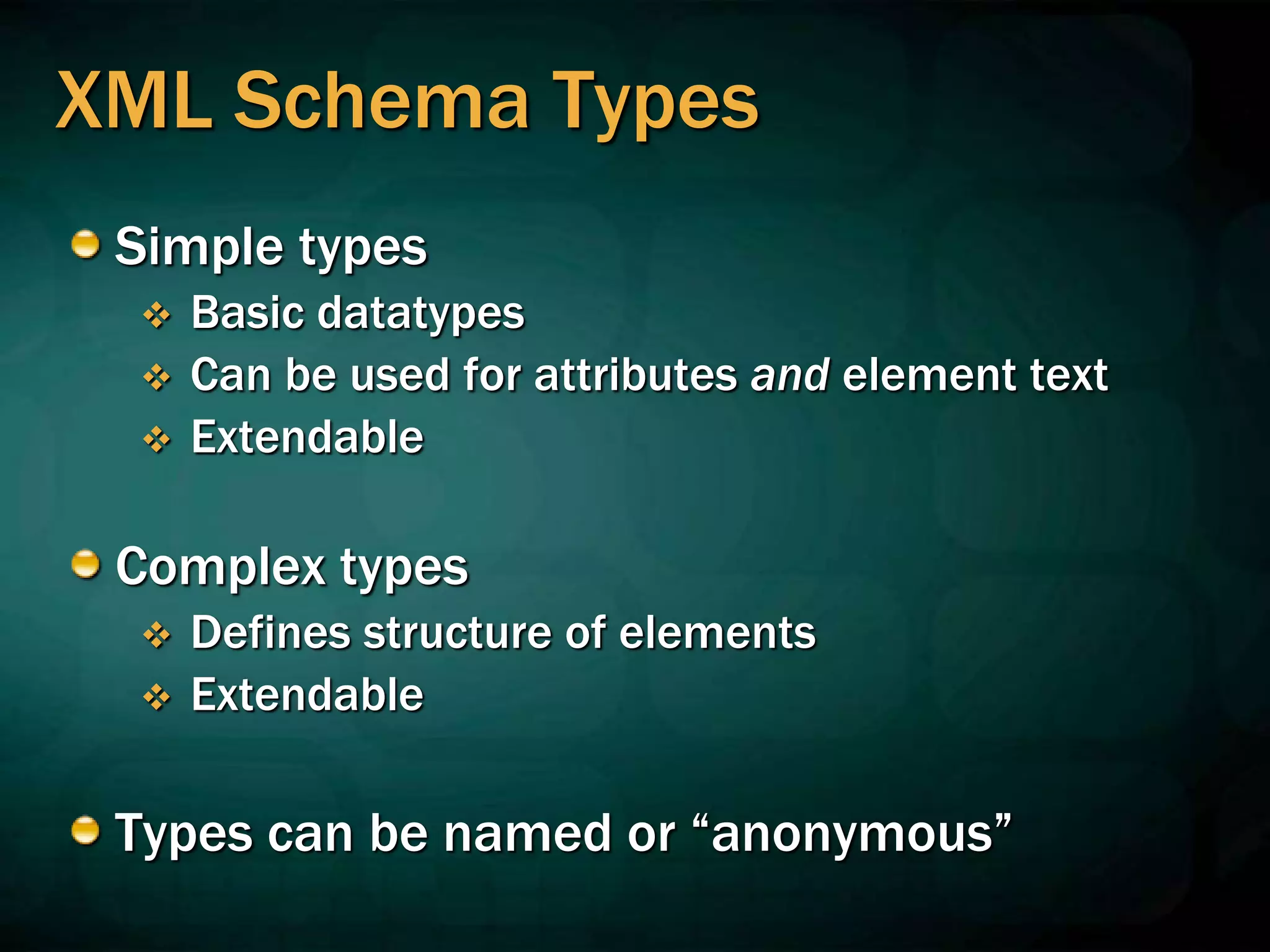 XML Schema Types

Simple types
Basic datatypes
Can be used for attributes and element text
Extendable

Complex types
Defines structure of elements
Extendable

Types can be named or “anonymous”